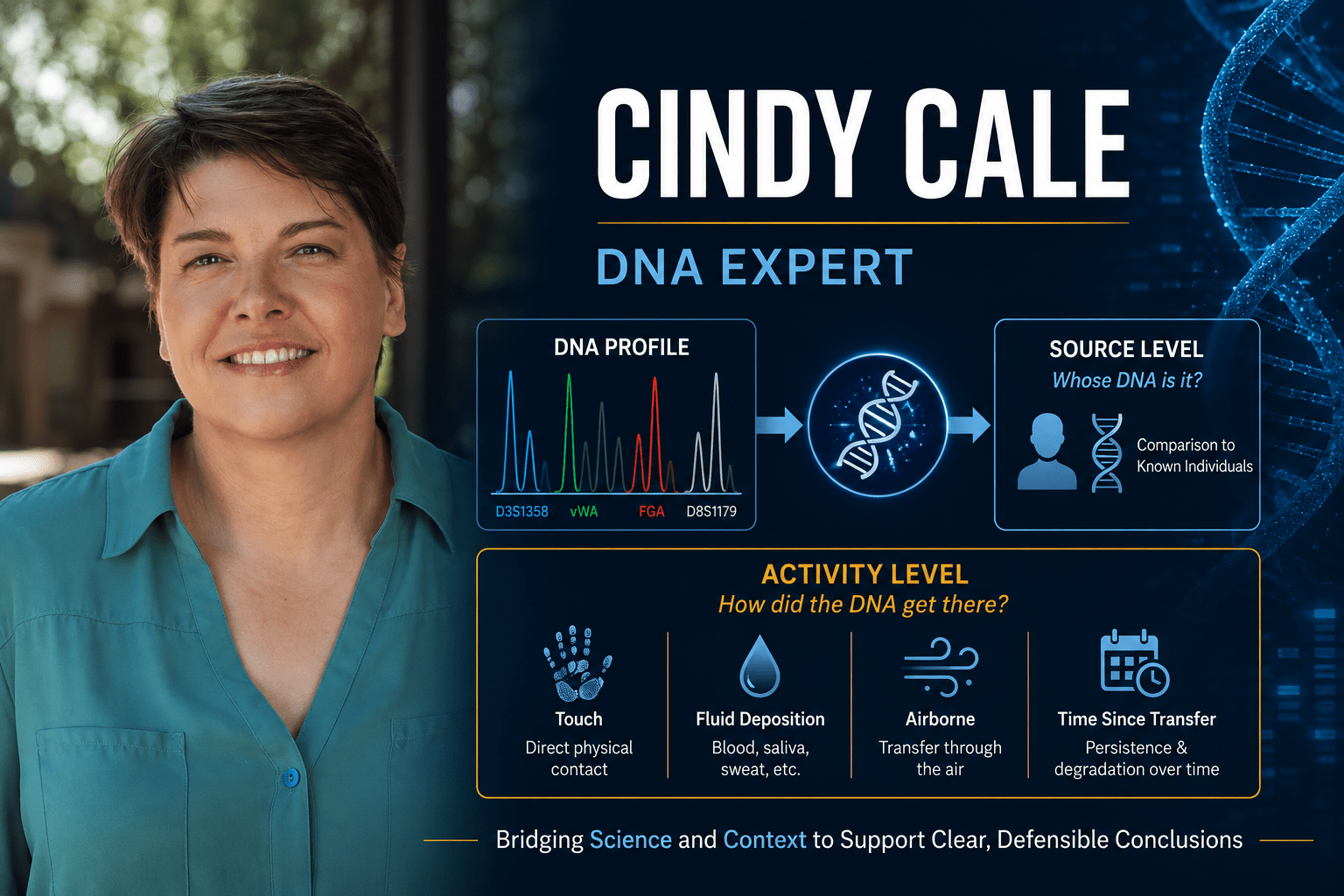 CINDY CALE

DNA EXPERT

DNA PROFILE

D3S1358 vWA FGA D8S1179

SOURCE LEVEL
Whose DNA is it?

Comparison to Known Individuals

ACTIVITY LEVEL
How did the DNA get there?

Touch
Direct physical contact

Fluid Deposition
Blood, saliva, sweat, etc.

Airborne
Transfer through the air

Time Since Transfer
Persistence & degradation over time

Bridging Science and Context to Support Clear, Defensible Conclusions